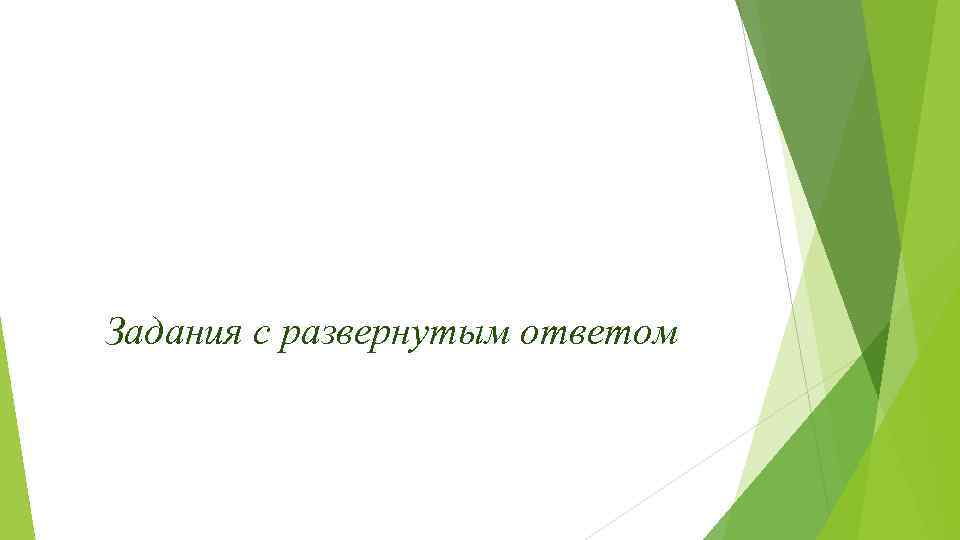 Задания с развернутым ответом